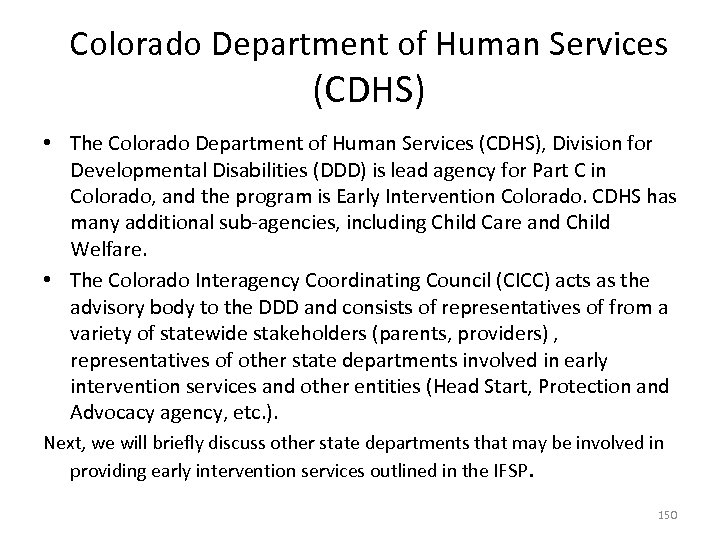 Colorado Department of Human Services (CDHS)

• The Colorado Department of Human Services (CDHS), Division for Developmental Disabilities (DDD) is lead agency for Part C in Colorado, and the program is Early Intervention Colorado. CDHS has many additional sub-agencies, including Child Care and Child Welfare.

• The Colorado Interagency Coordinating Council (CICC) acts as the advisory body to the DDD and consists of representatives of from a variety of statewide stakeholders (parents, providers) , representatives of other state departments involved in early intervention services and other entities (Head Start, Protection and Advocacy agency, etc.).

Next, we will briefly discuss other state departments that may be involved in providing early intervention services outlined in the IFSP.

150